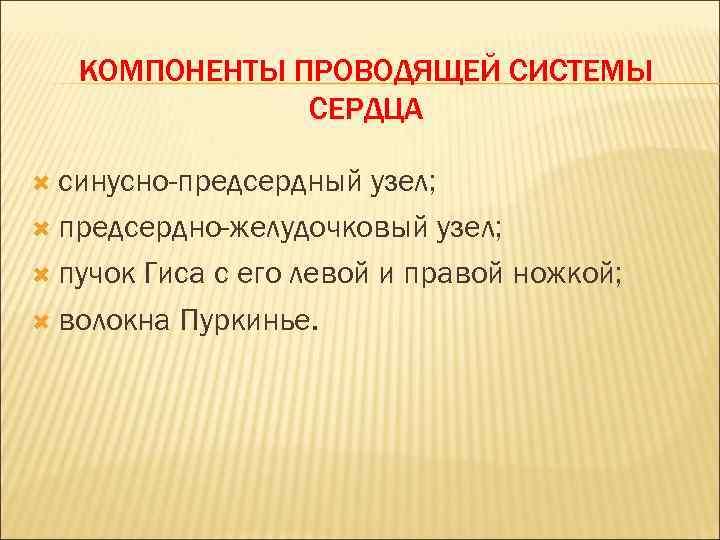 КОМПОНЕНТЫ ПРОВОДЯЩЕЙ СИСТЕМЫ СЕРДЦА

синусно-предсердный узел;

предсердно-желудочковый узел;

пучок Гиса с его левой и правой ножкой;

волокна Пуркинье.